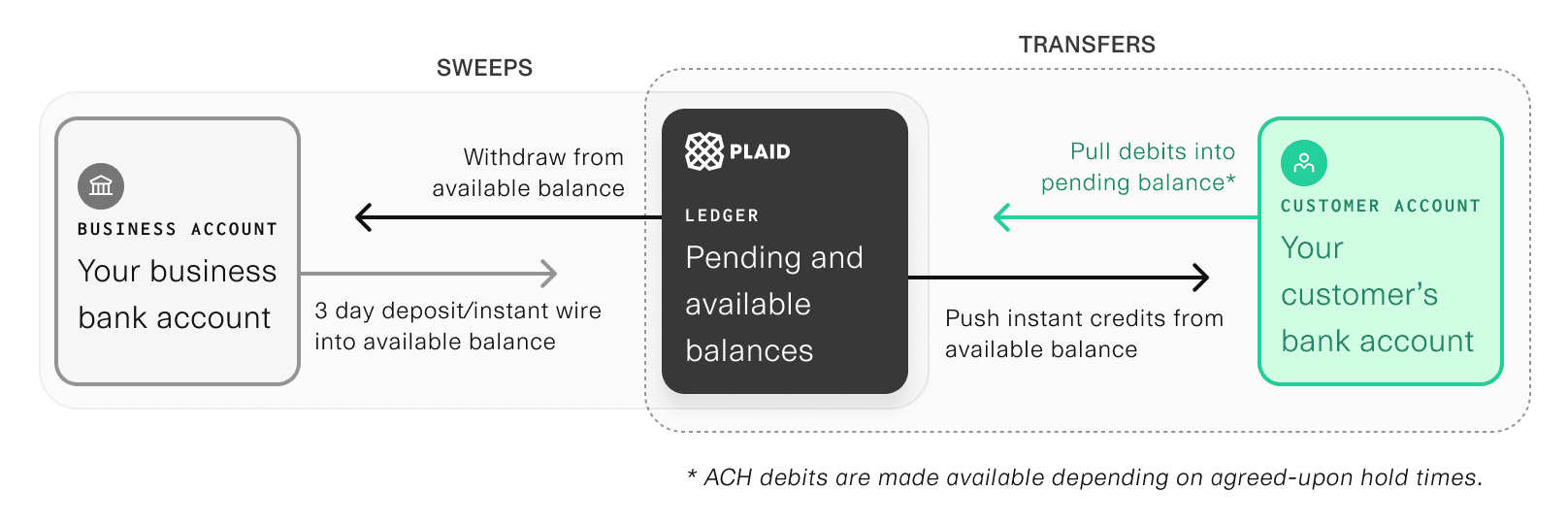 SWEEPS

TRANSFERS

BUSINESS ACCOUNT

Your business bank account

Withdraw from available balance

3 day deposit/instant wire into available balance

PLAID

LEDGER

Pending and available balances

Pull debits into pending balance*

Push instant credits from available balance

CUSTOMER ACCOUNT

Your customer's bank account

* ACH debits are made available depending on agreed-upon hold times.